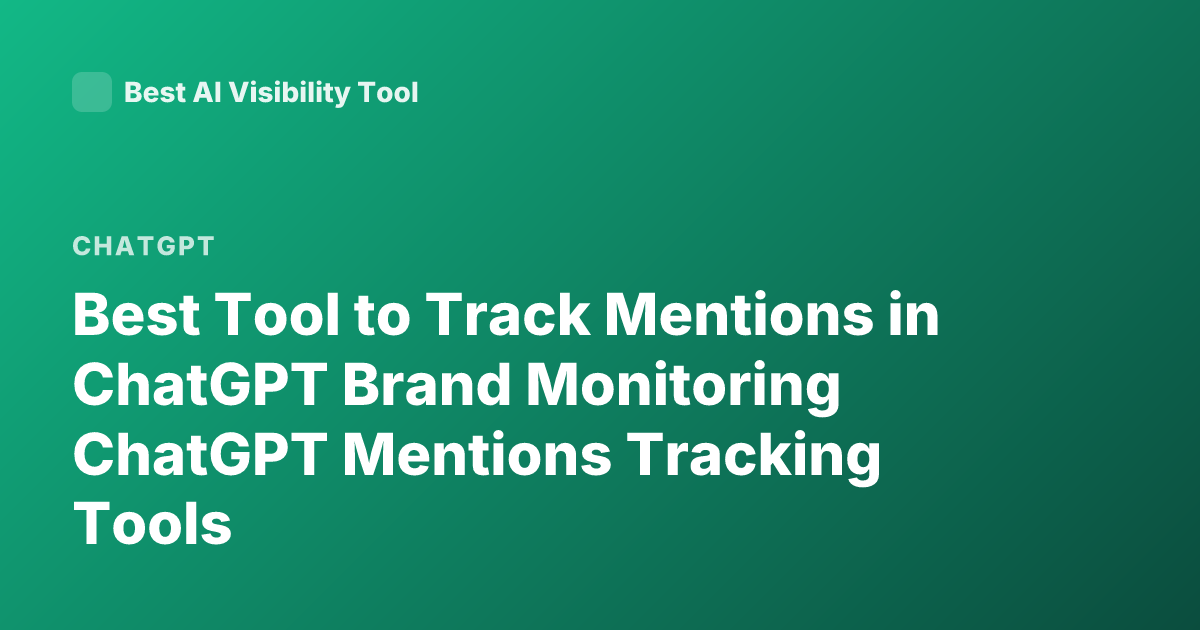 Best AI Visibility Tool

CHATGPT

Best Tool to Track Mentions in ChatGPT Brand Monitoring ChatGPT Mentions Tracking Tools